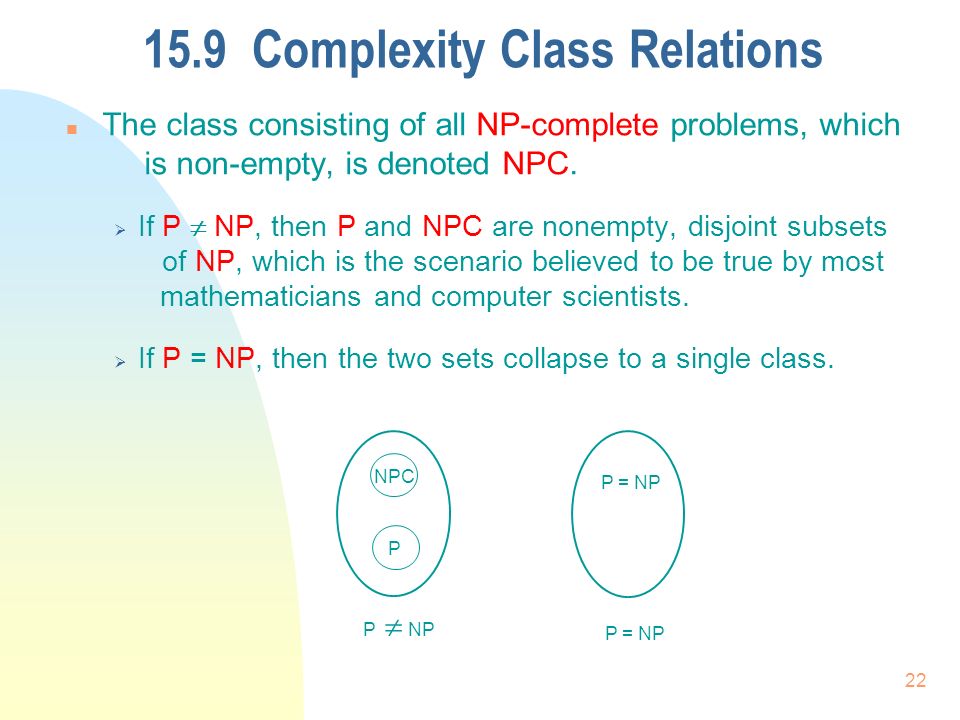 15.9 Complexity Class Relations

The class consisting of all NP-complete problems, which is non-empty, is denoted NPC.

If P $\neq$ NP, then P and NPC are nonempty, disjoint subsets of NP, which is the scenario believed to be true by most mathematicians and computer scientists.

If P = NP, then the two sets collapse to a single class.

NPC

P

P $\neq$ NP

P = NP

P = NP

22